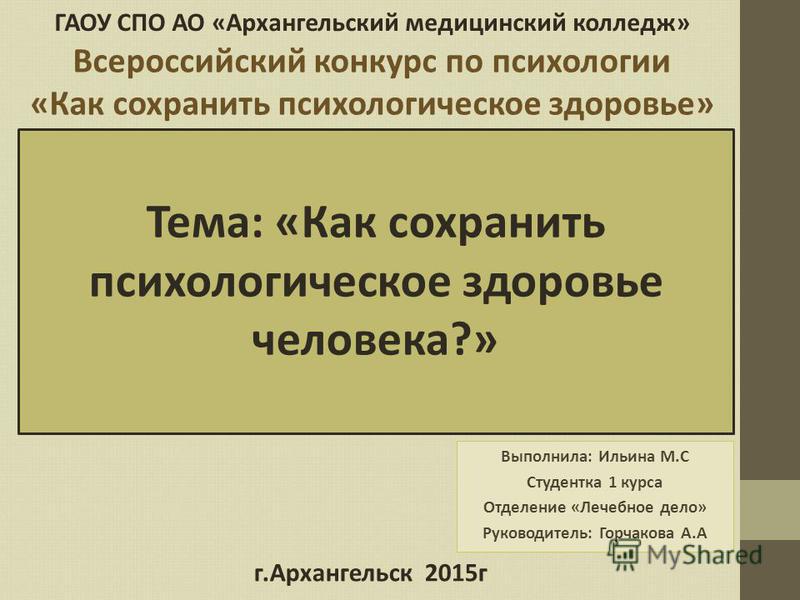 ГАОУ СПО АО «Архангельский медицинский колледж»
Всероссийский конкурс по психологии
«Как сохранить психологическое здоровье»

Тема: «Как сохранить психологическое здоровье человека?»

Выполнила: Ильина М.С
Студентка 1 курса
Отделение «Лечебное дело»
Руководитель: Горчакова А.А

MyShared

г.Архангельск 2015г